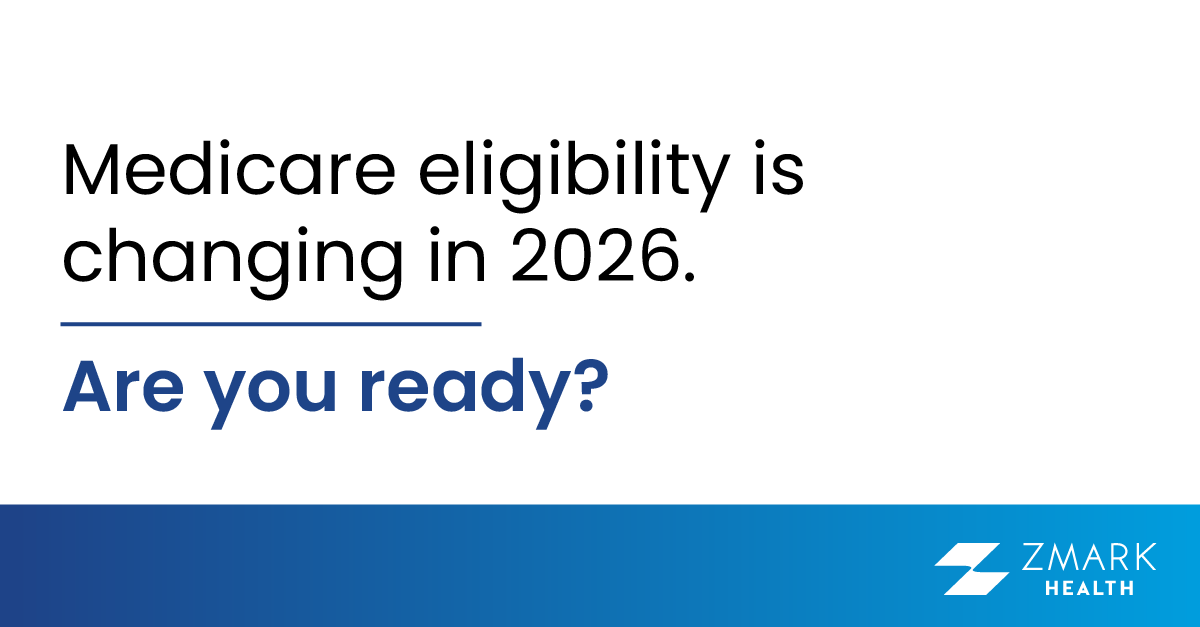 Medicare eligibility is changing in 2026.

Are you ready?

ZMARK
HEALTH